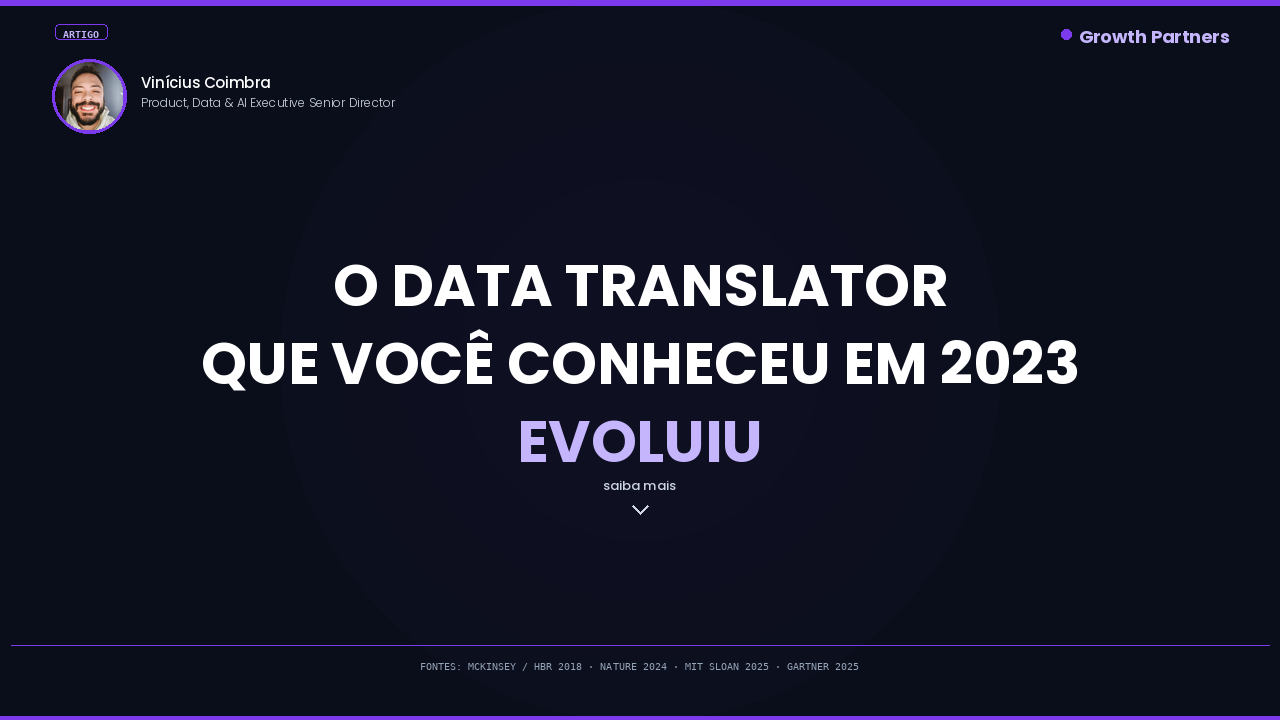 ARTIGO

Growth Partners

Vinícius Coimbra
Product, Data & AI Executive Senior Director

O DATA TRANSLATOR
QUE VOCÊ CONHECEU EM 2023
EVOLUIU

saiba mais

FONTES: MCKINSEY / HBR 2018 · NATURE 2024 · MIT SLOAN 2025 · GARTNER 2025